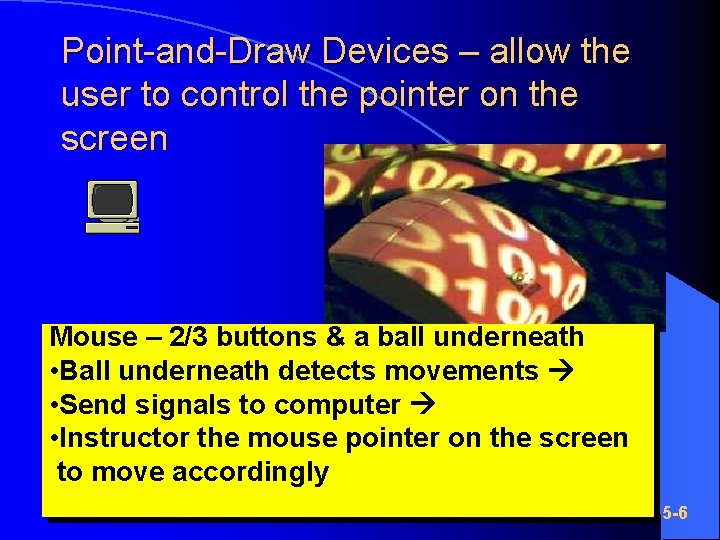 Point-and-Draw Devices – allow the user to control the pointer on the screen

Mouse – 2/3 buttons & a ball underneath
•Ball underneath detects movements →
•Send signals to computer →
•Instructor the mouse pointer on the screen to move accordingly

5-6